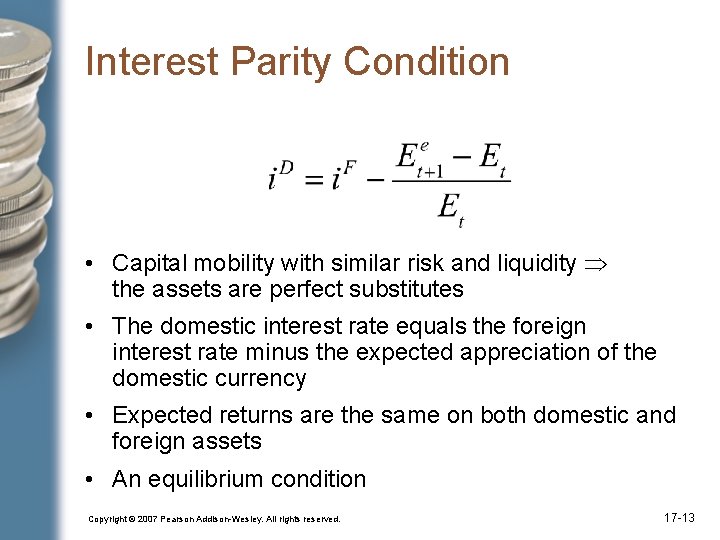 Interest Parity Condition

$i^D = i^F - \frac{E^e_{t+1} - E_t}{E_t}$

• Capital mobility with similar risk and liquidity $\Rightarrow$ the assets are perfect substitutes

• The domestic interest rate equals the foreign interest rate minus the expected appreciation of the domestic currency

• Expected returns are the same on both domestic and foreign assets

• An equilibrium condition

Copyright © 2007 Pearson Addison-Wesley. All rights reserved.

17-13